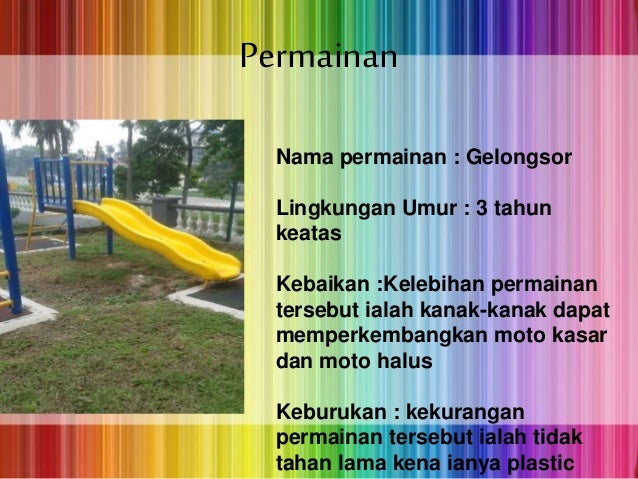 Permainan

Nama permainan : Gelongsor

Lingkungan Umur : 3 tahun keatas

Kebaikan :Kelebihan permainan tersebut ialah kanak-kanak dapat memperkembangkan moto kasar dan moto halus

Keburukan : kekurangan permainan tersebut ialah tidak tahan lama kena ianya plastic